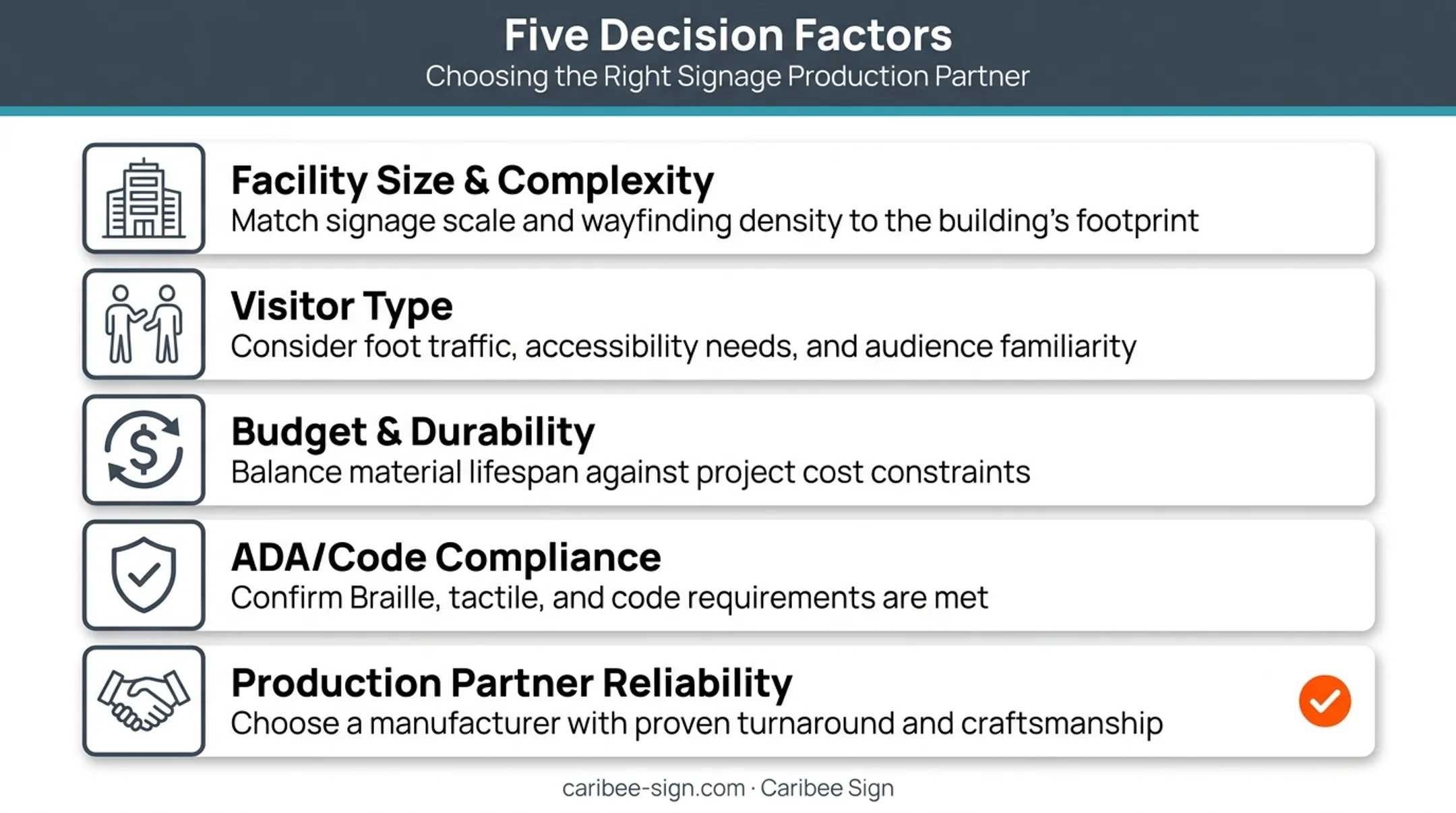 Five Decision Factors
Choosing the Right Signage Production Partner

Facility Size & Complexity
Match signage scale and wayfinding density to the building's footprint

Visitor Type
Consider foot traffic, accessibility needs, and audience familiarity

Budget & Durability
Balance material lifespan against project cost constraints

ADA/Code Compliance
Confirm Braille, tactile, and code requirements are met

Production Partner Reliability
Choose a manufacturer with proven turnaround and craftsmanship

caribee-sign.com · Caribee Sign